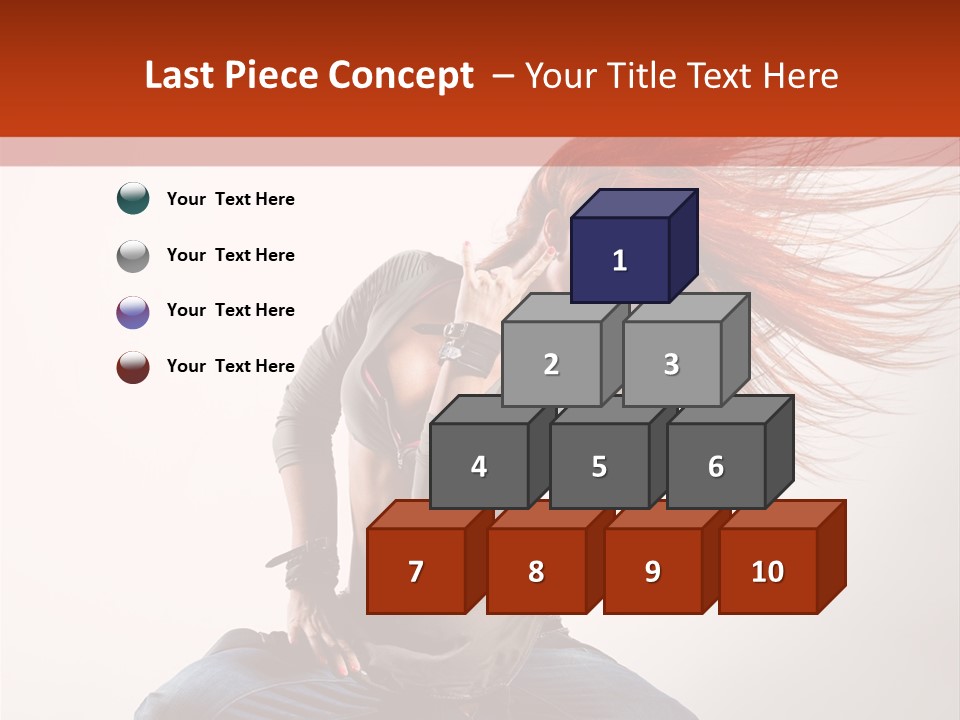 Last Piece Concept – Your Title Text Here

Your Text Here

Your Text Here

Your Text Here

Your Text Here

1

2 3

4 5 6

7 8 9 10